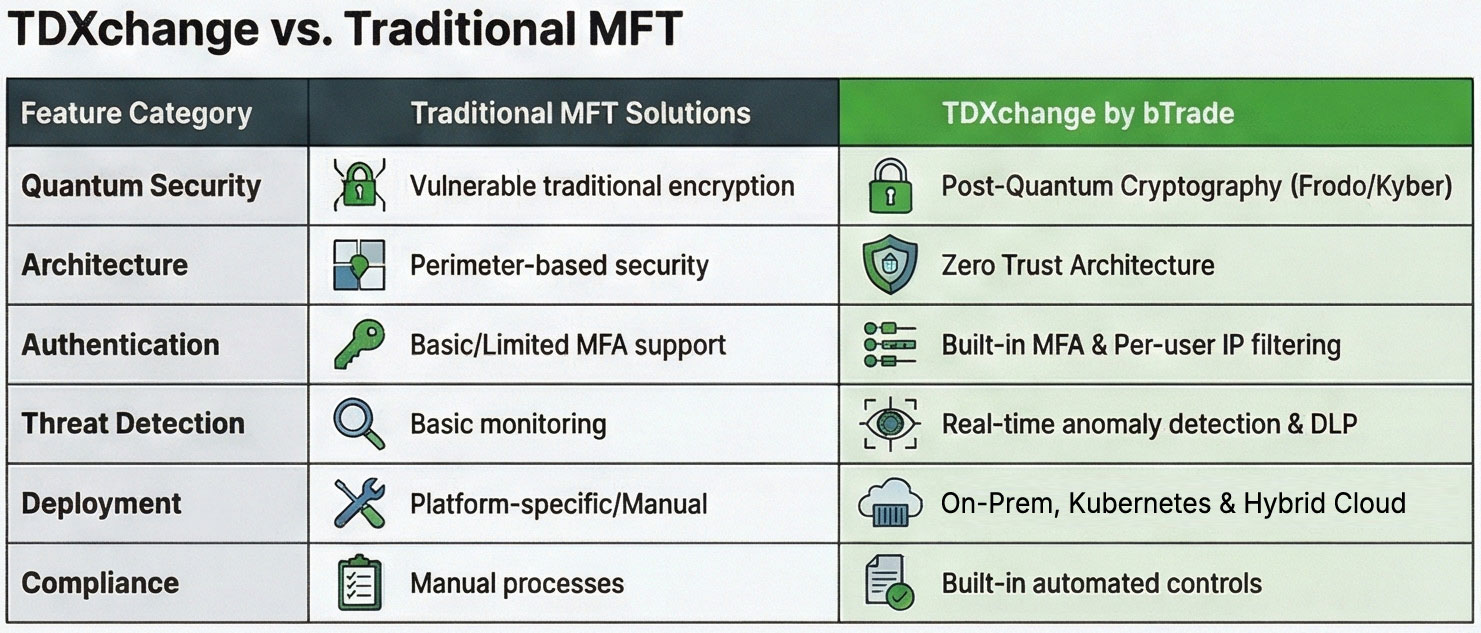 TDXchange vs. Traditional MFT

| Feature Category | Traditional MFT Solutions | TDXchange by bTrade |
|---|---|---|
| Quantum Security | Vulnerable traditional encryption | Post-Quantum Cryptography (Frodo/Kyber) |
| Architecture | Perimeter-based security | Zero Trust Architecture |
| Authentication | Basic/Limited MFA support | Built-in MFA & Per-user IP filtering |
| Threat Detection | Basic monitoring | Real-time anomaly detection & DLP |
| Deployment | Platform-specific/Manual | On-Prem, Kubernetes & Hybrid Cloud |
| Compliance | Manual processes | Built-in automated controls |